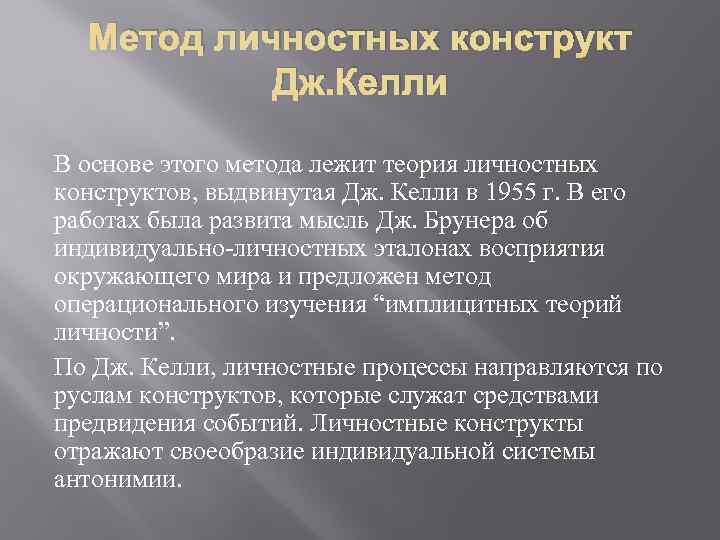 Метод личностных конструкт Дж.Келли

В основе этого метода лежит теория личностных конструктов, выдвинутая Дж. Келли в 1955 г. В его работах была развита мысль Дж. Брунера об индивидуально-личностных эталонах восприятия окружающего мира и предложен метод операционального изучения “имплицитных теорий личности”.

По Дж. Келли, личностные процессы направляются по руслам конструктов, которые служат средствами предвидения событий. Личностные конструкты отражают своеобразие индивидуальной системы антонимии.